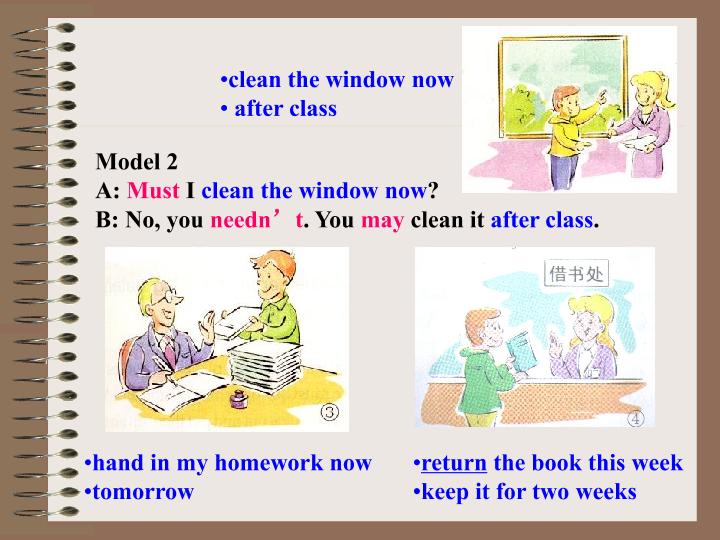 •clean the window now
• after class

Model 2
A: Must I clean the window now?
B: No, you needn’t. You may clean it after class.

③

借书处

④

•hand in my homework now
•tomorrow

•return the book this week
•keep it for two weeks